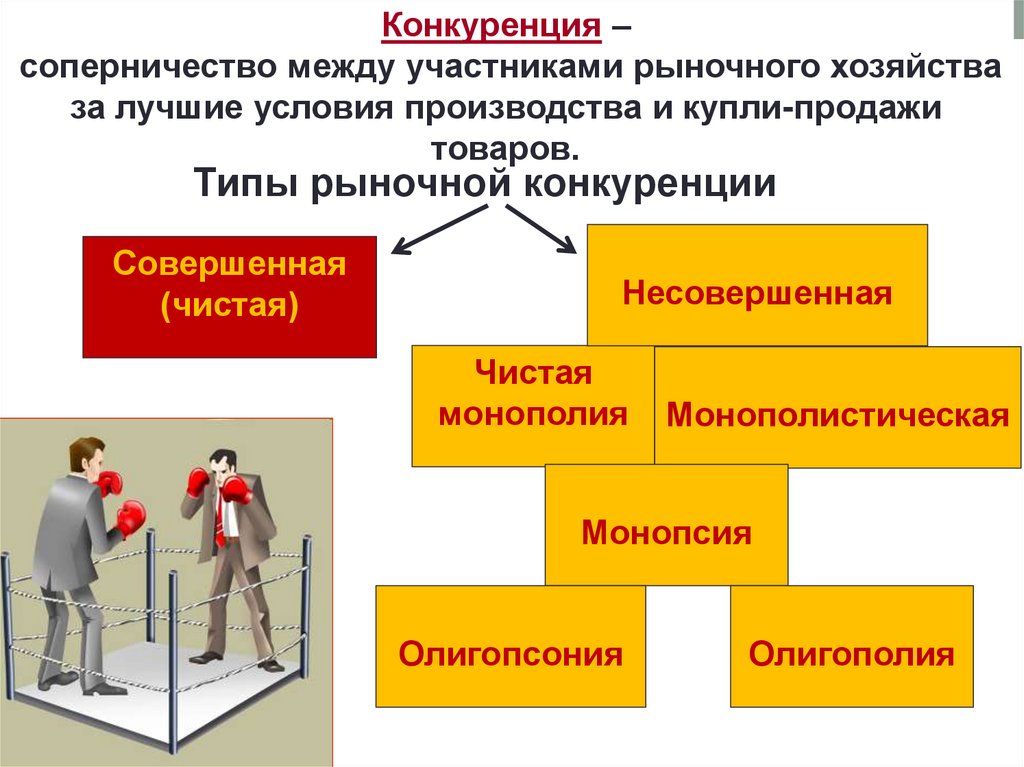 Конкуренция –
соперничество между участниками рыночного хозяйства за лучшие условия производства и купли-продажи товаров.

Типы рыночной конкуренции

Совершенная (чистая)

Несовершенная

Чистая монополия

Монополистическая

Монопсия

Олигопсония

Олигополия